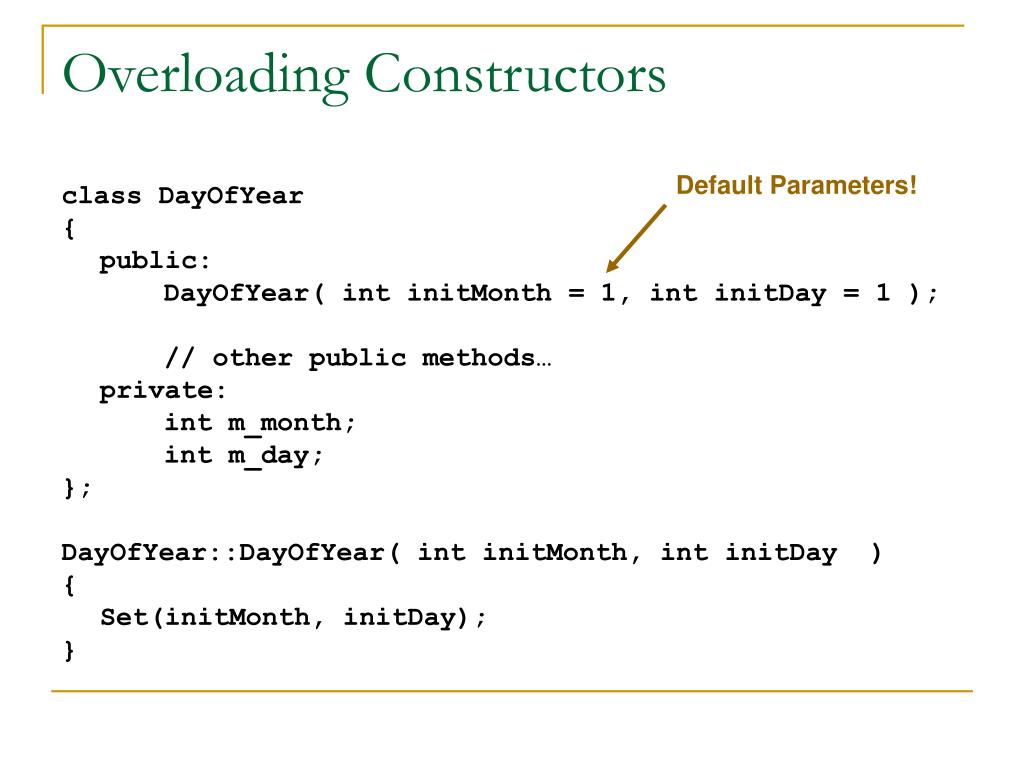 Overloading Constructors

Default Parameters!

class DayOfYear
{
  public:
       DayOfYear( int initMonth = 1, int initDay = 1 );

       // other public methods…
  private:
       int m_month;
       int m_day;
};

DayOfYear::DayOfYear( int initMonth, int initDay  )
{
  Set(initMonth, initDay);
}